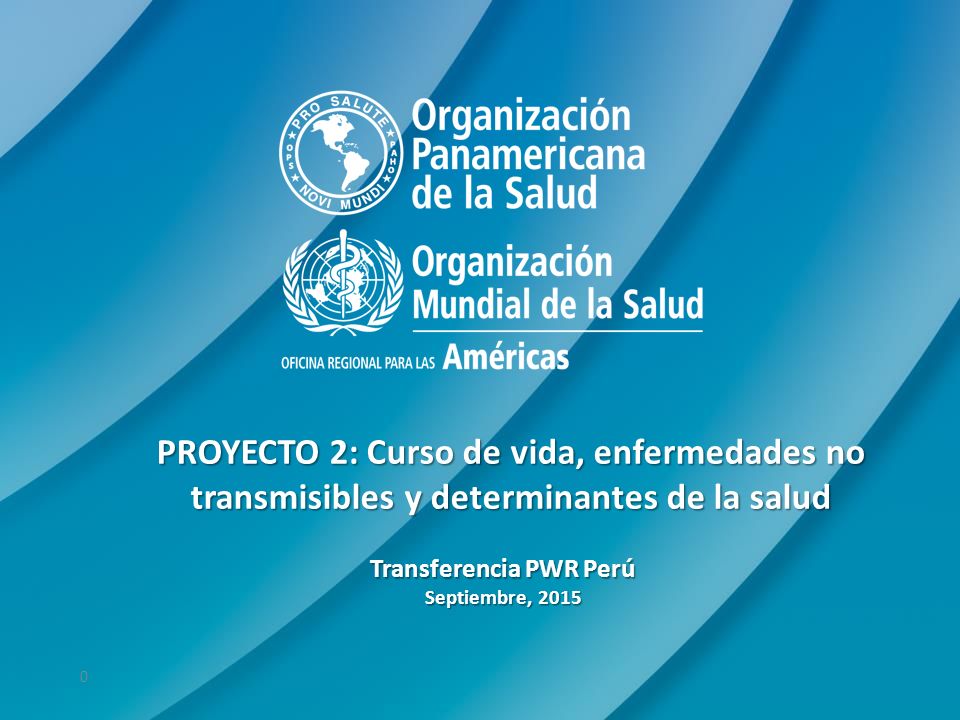 PRO SALUTE NOVI MUNDI
OPS PAHO

Organización Panamericana de la Salud

Organización Mundial de la Salud

OFICINA REGIONAL PARA LAS Américas

PROYECTO 2: Curso de vida, enfermedades no transmisibles y determinantes de la salud

Transferencia PWR Perú
Septiembre, 2015

0